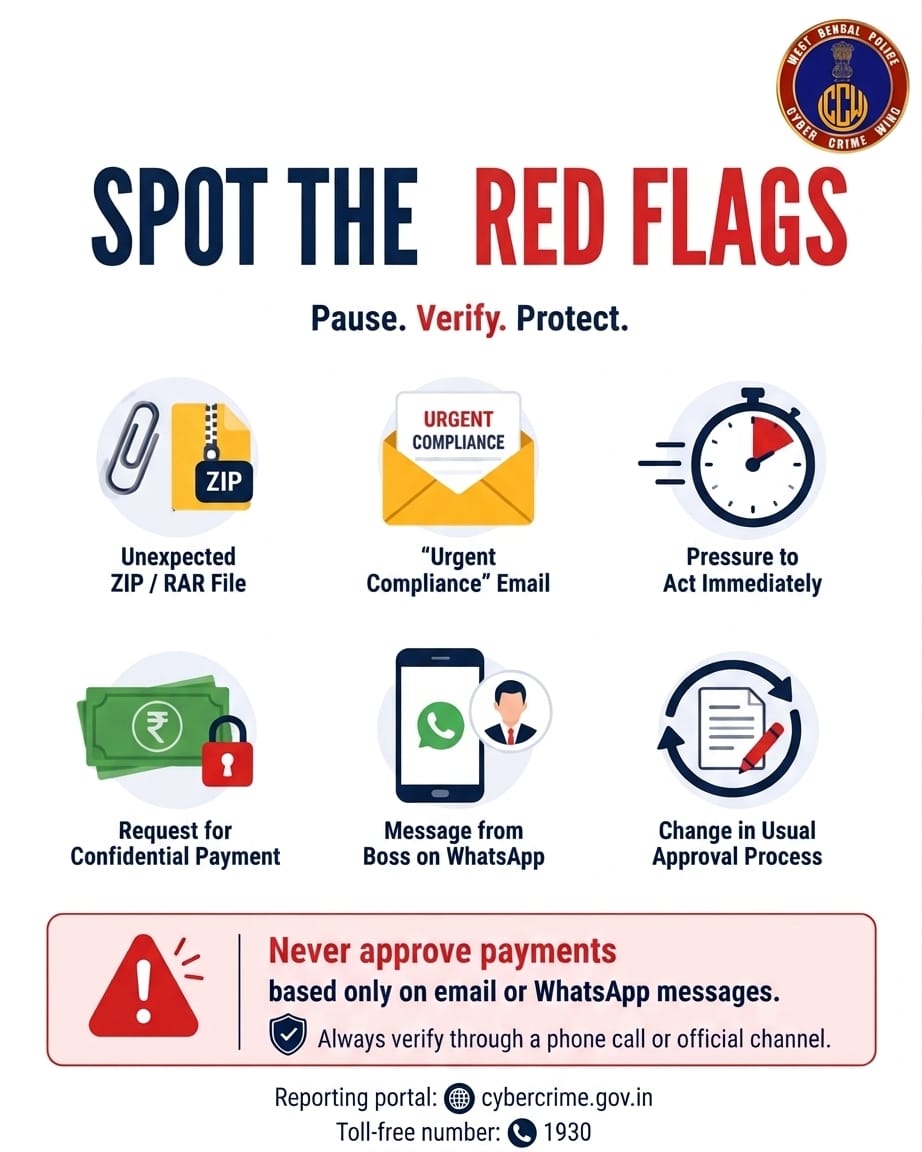 WEST BENGAL POLICE
CCW
CYBER CRIME WING

SPOT THE RED FLAGS

Pause. Verify. Protect.

ZIP

Unexpected ZIP / RAR File

URGENT COMPLIANCE

"Urgent Compliance" Email

Pressure to Act Immediately

₹

Request for Confidential Payment

Message from Boss on WhatsApp

Change in Usual Approval Process

Never approve payments
based only on email or WhatsApp messages.

Always verify through a phone call or official channel.

Reporting portal: cybercrime.gov.in
Toll-free number: 1930